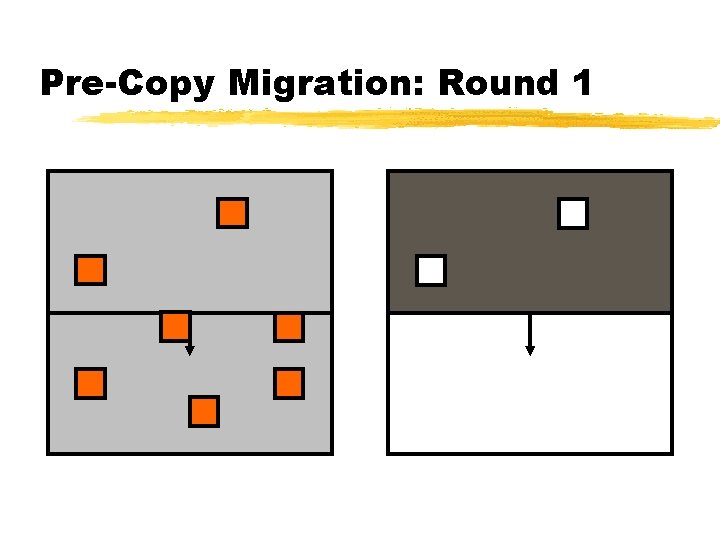 Pre-Copy Migration: Round 1